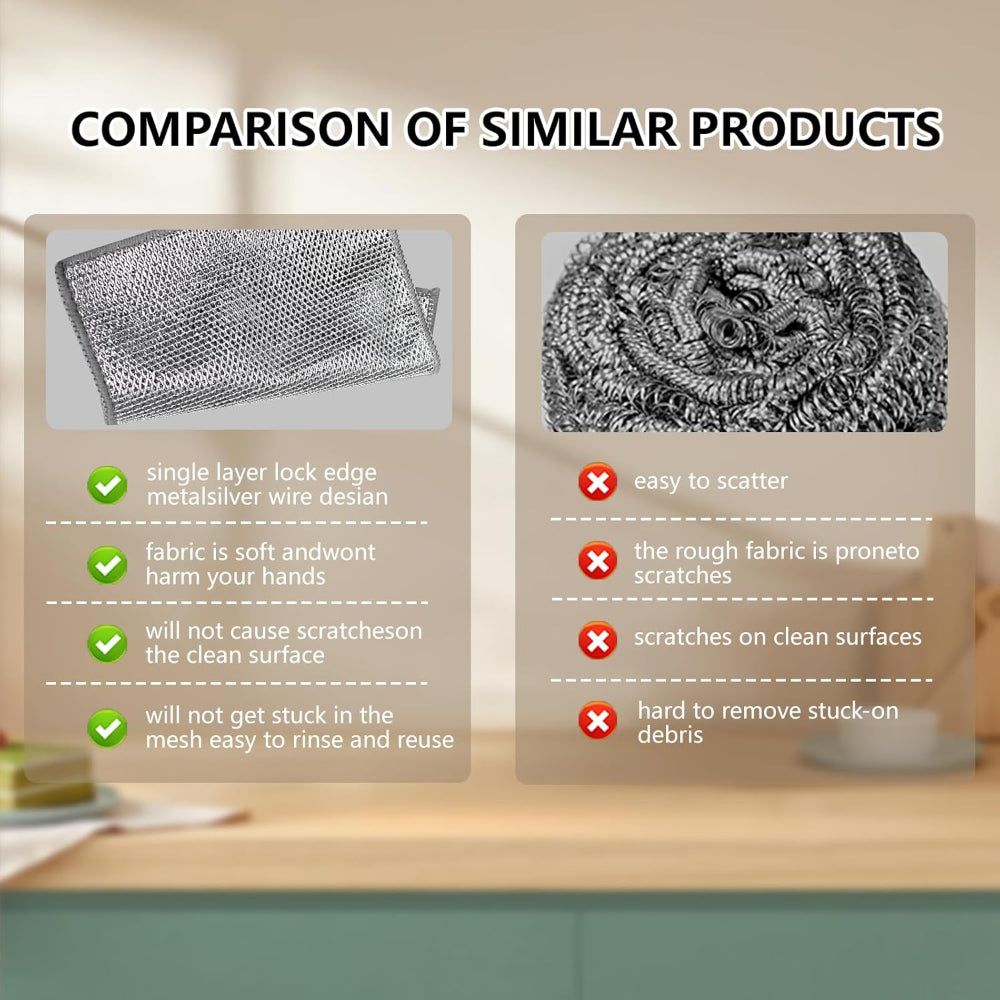 COMPARISON OF SIMILAR PRODUCTS

single layer lock edge metalsilver wire desian

fabric is soft andwont harm your hands

will not cause scratcheson the clean surface

will not get stuck in the mesh easy to rinse and reuse

easy to scatter

the rough fabric is proneto scratches

scratches on clean surfaces

hard to remove stuck-on debris